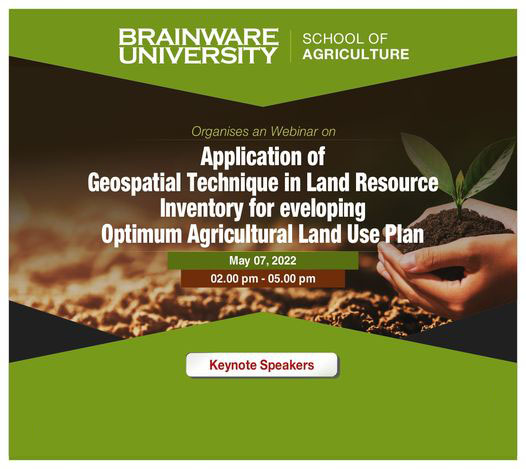 BRAINWARE UNIVERSITY | SCHOOL OF AGRICULTURE

Organises an Webinar on

Application of Geospatial Technique in Land Resource Inventory for eveloping Optimum Agricultural Land Use Plan

May 07, 2022

02.00 pm - 05.00 pm

Keynote Speakers